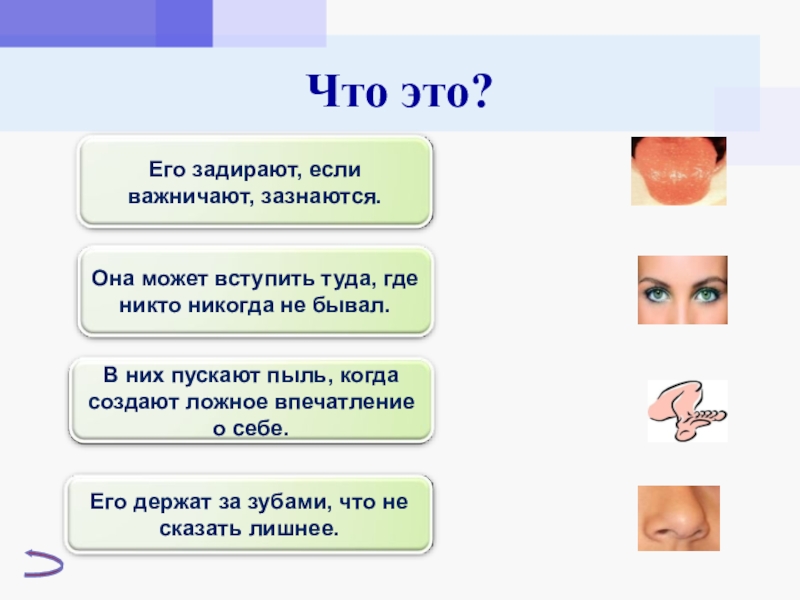 Что это?

Его задирают, если важничают, зазнаются.

Она может вступить туда, где никто никогда не бывал.

В них пускают пыль, когда создают ложное впечатление о себе.

Его держат за зубами, что не сказать лишнее.